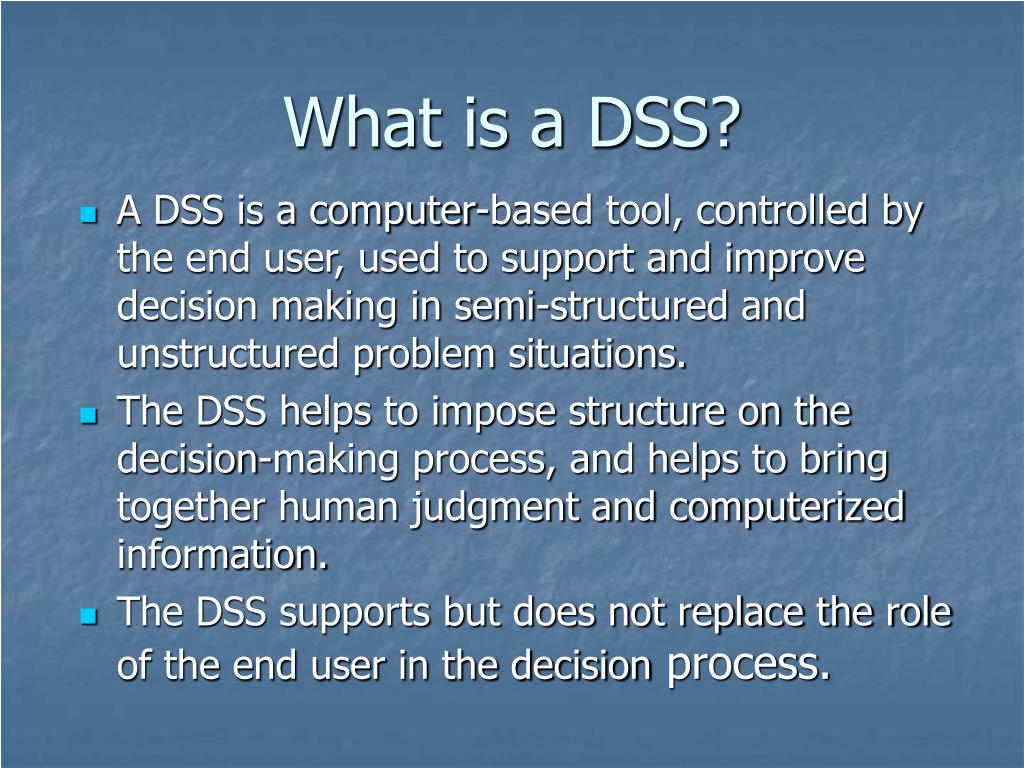 What is a DSS?

A DSS is a computer-based tool, controlled by the end user, used to support and improve decision making in semi-structured and unstructured problem situations.

The DSS helps to impose structure on the decision-making process, and helps to bring together human judgment and computerized information.

The DSS supports but does not replace the role of the end user in the decision process.